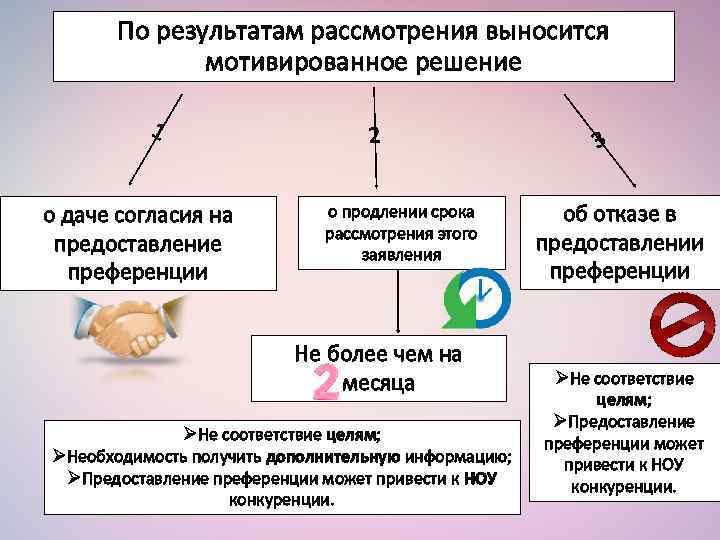 По результатам рассмотрения выносится мотивированное решение

1

2

3

о даче согласия на предоставление преференции

о продлении срока рассмотрения этого заявления

об отказе в предоставлении преференции

Не более чем на 2 месяца

➢Не соответствие целям;
➢Необходимость получить дополнительную информацию;
➢Предоставление преференции может привести к НОУ конкуренции.

➢Не соответствие целям;
➢Предоставление преференции может привести к НОУ конкуренции.